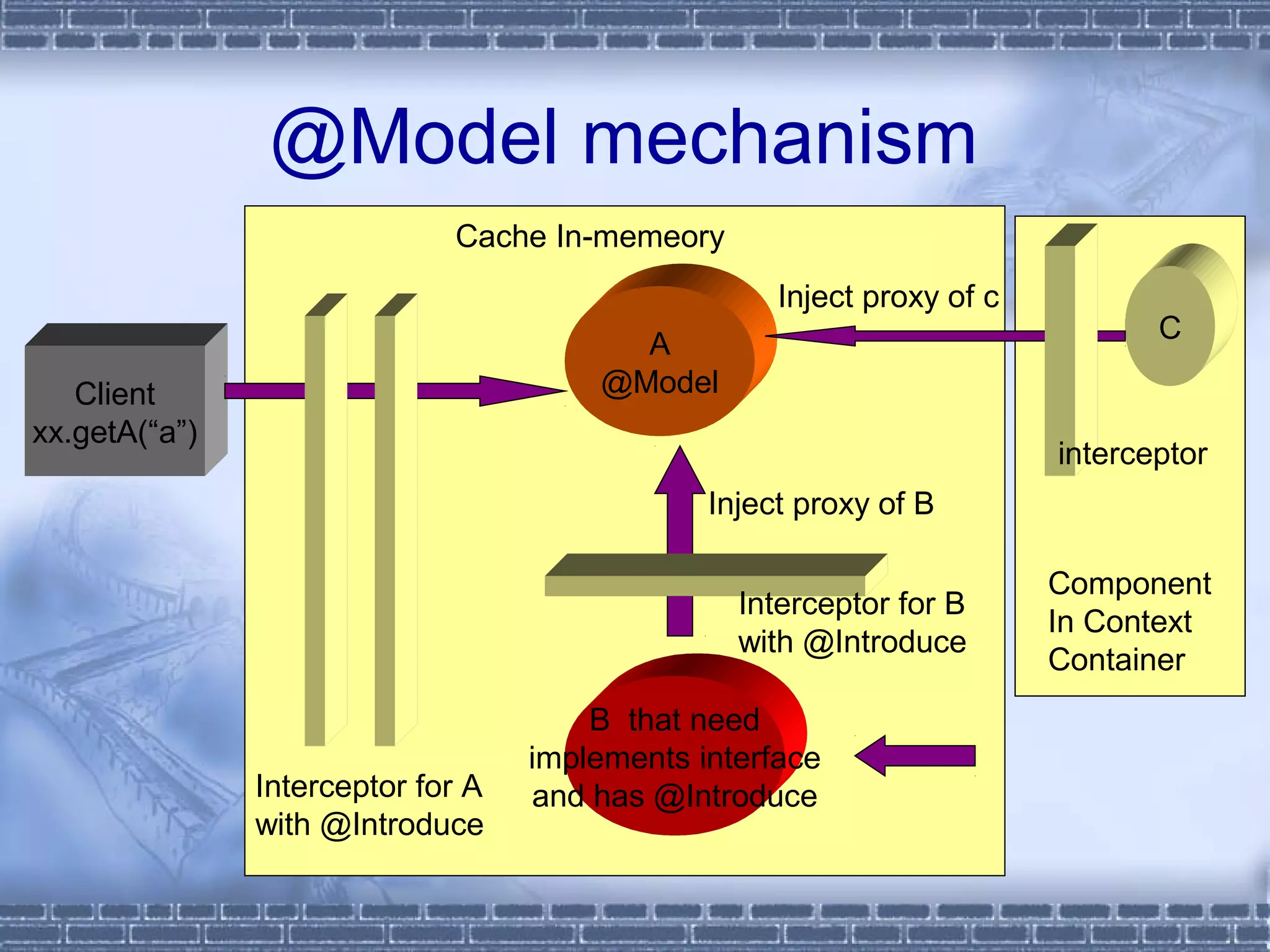 @Model mechanism

Cache In-memeory

Client
xx.getA(“a”)

A
@Model

Inject proxy of c

C

interceptor

Inject proxy of B

Interceptor for B
with @Introduce

Component
In Context
Container

B that need
implements interface
and has @Introduce

Interceptor for A
with @Introduce